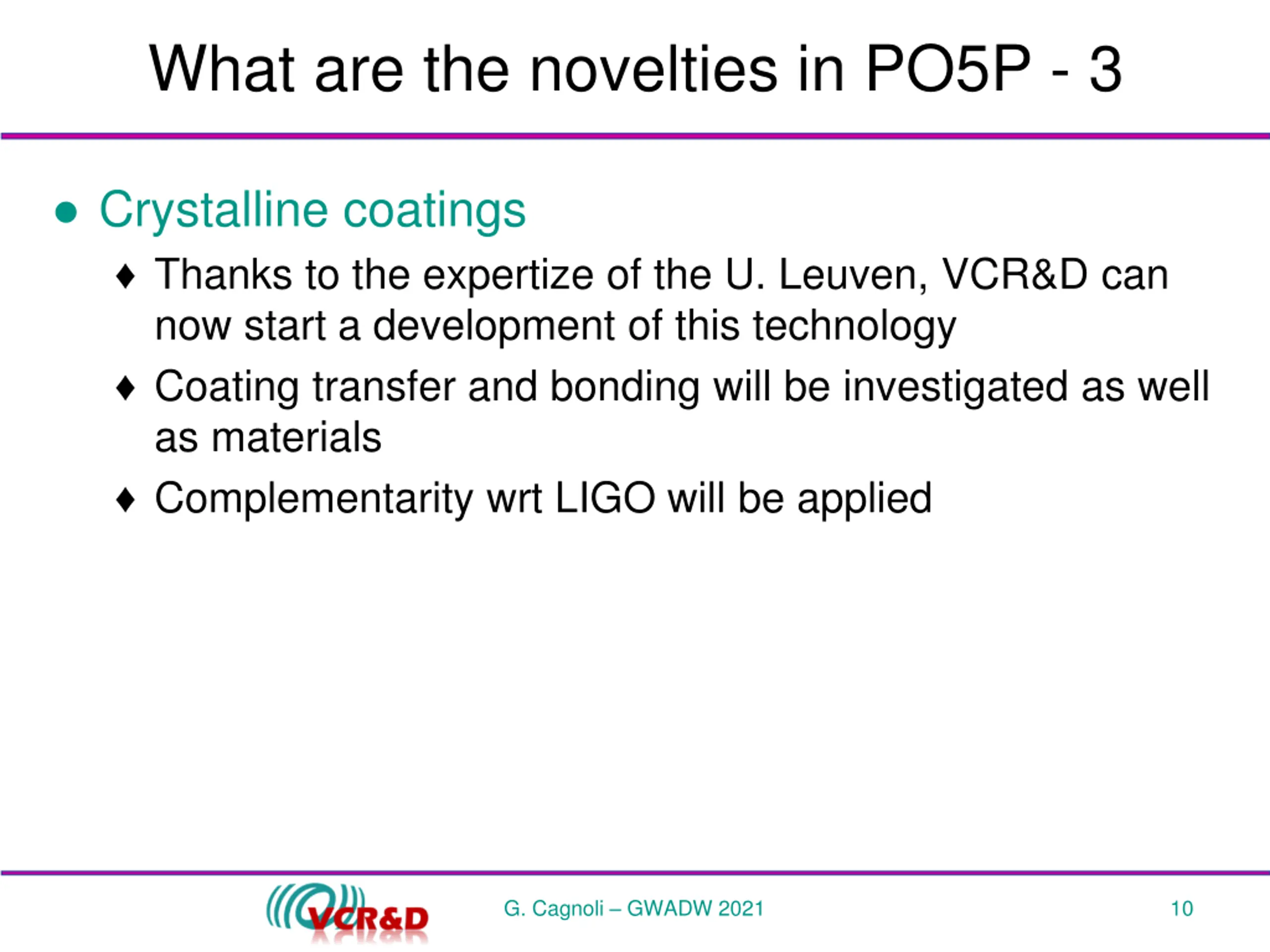 What are the novelties in PO5P - 3

● Crystalline coatings

♦ Thanks to the expertize of the U. Leuven, VCR&D can now start a development of this technology

♦ Coating transfer and bonding will be investigated as well as materials

♦ Complementarity wrt LIGO will be applied

VCR&D

G. Cagnoli – GWADW 2021

10